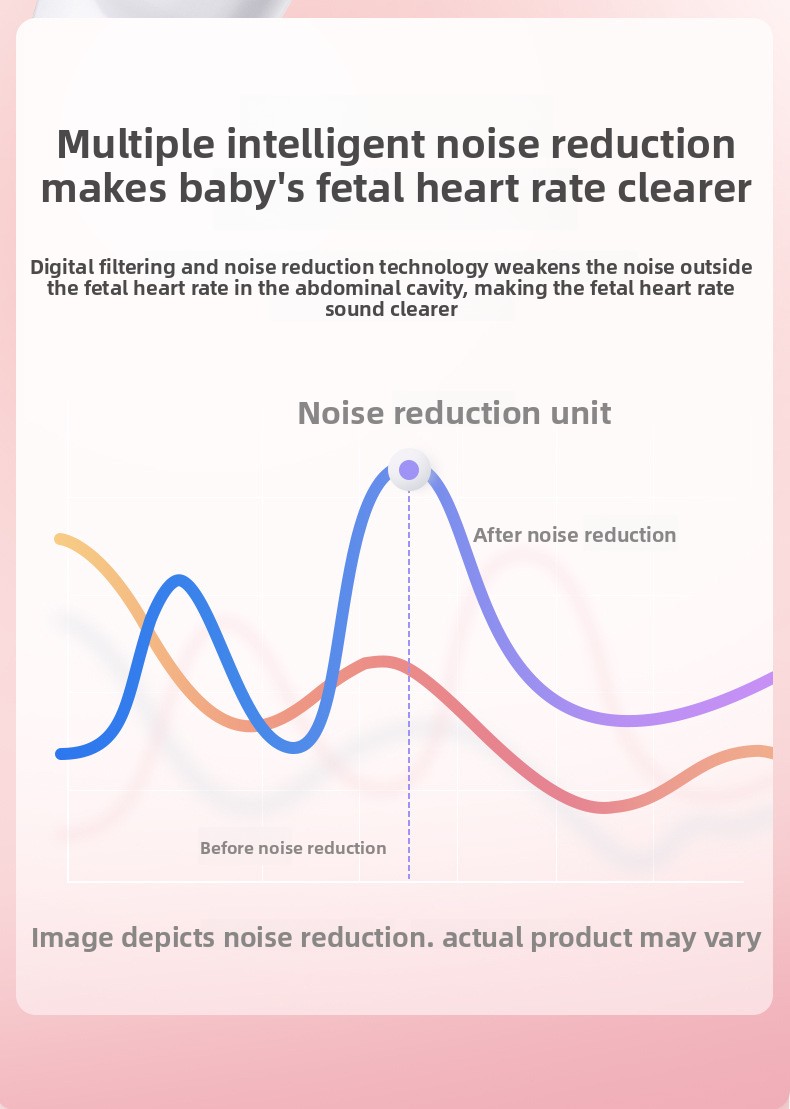 Multiple intelligent noise reduction makes baby's fetal heart rate clearer

Digital filtering and noise reduction technology weakens the noise outside the fetal heart rate in the abdominal cavity, making the fetal heart rate sound clearer

Noise reduction unit

After noise reduction

Before noise reduction

Image depicts noise reduction. actual product may vary